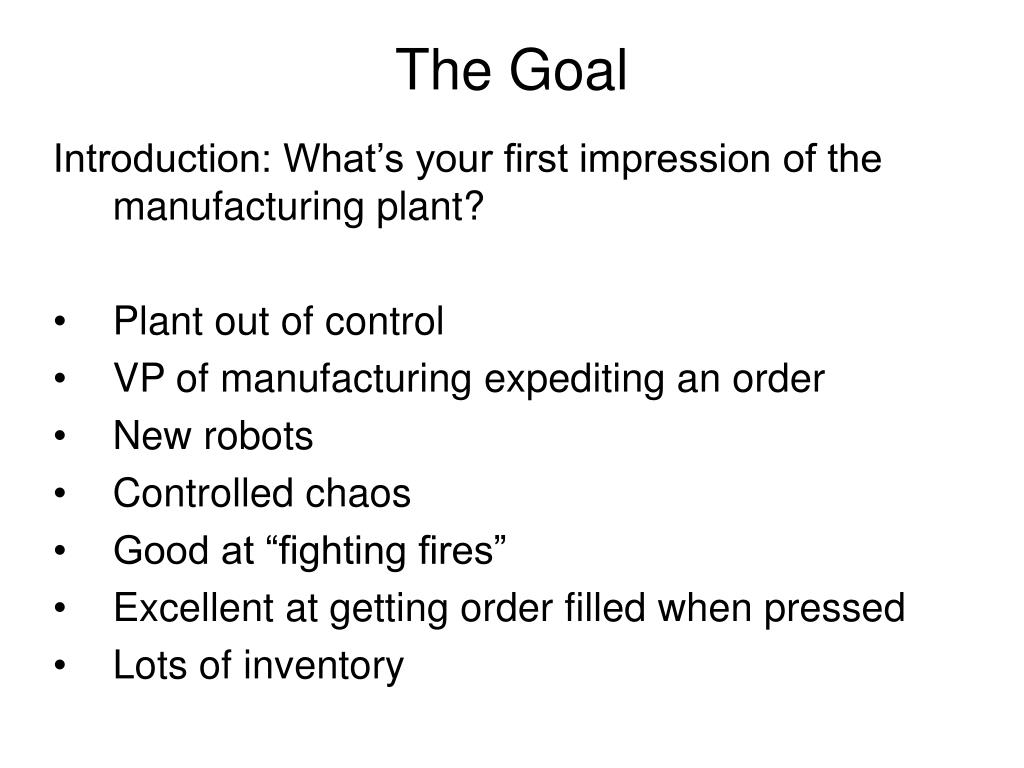 The Goal

Introduction: What’s your first impression of the manufacturing plant?

• Plant out of control
• VP of manufacturing expediting an order
• New robots
• Controlled chaos
• Good at “fighting fires”
• Excellent at getting order filled when pressed
• Lots of inventory